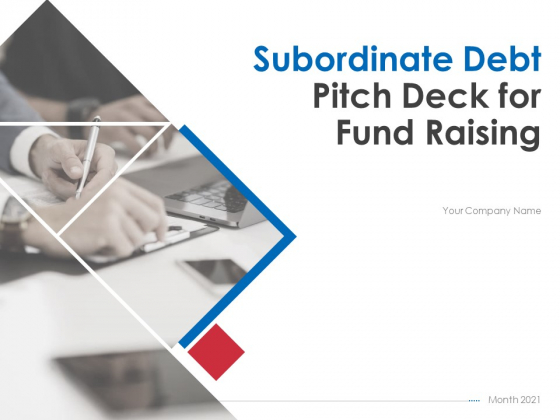 Subordinate Debt Pitch Deck for Fund Raising

Your Company Name

Month 2021